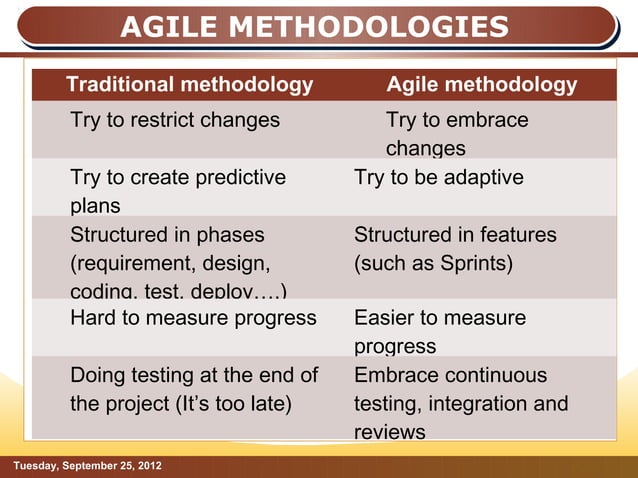 AGILE METHODOLOGIES

| Traditional methodology | Agile methodology |
|---|---|
| Try to restrict changes | Try to embrace changes |
| Try to create predictive plans | Try to be adaptive |
| Structured in phases (requirement, design, coding, test, deploy….) | Structured in features (such as Sprints) |
| Hard to measure progress | Easier to measure progress |
| Doing testing at the end of the project (It's too late) | Embrace continuous testing, integration and reviews |

Tuesday, September 25, 2012